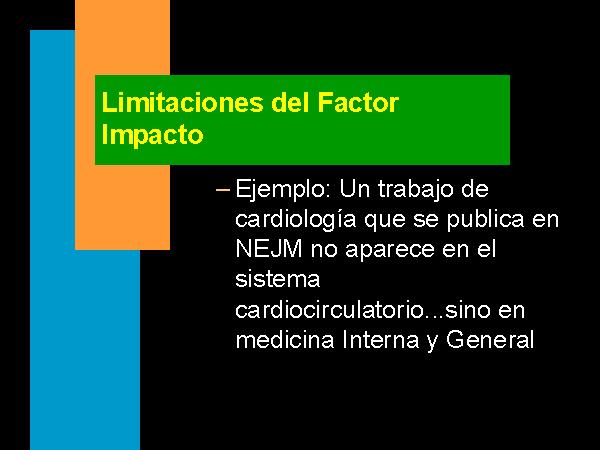 Limitaciones del Factor Impacto

– Ejemplo: Un trabajo de cardiología que se publica en NEJM no aparece en el sistema cardiocirculatorio...sino en medicina Interna y General